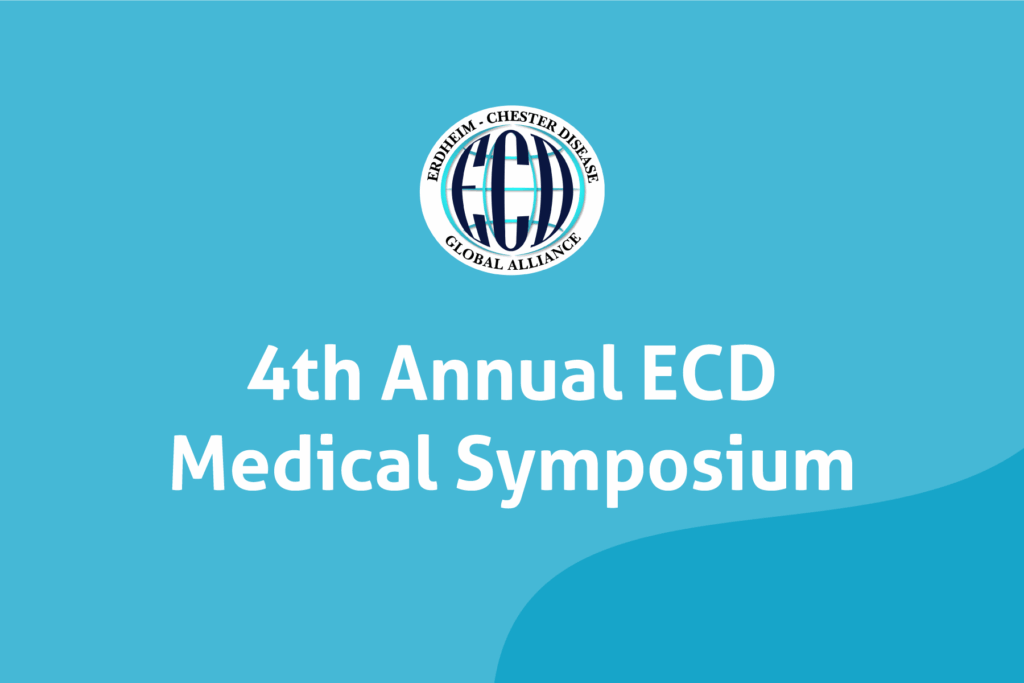 ERDHEIM - CHESTER DISEASE
ECD
GLOBAL ALLIANCE

4th Annual ECD Medical Symposium